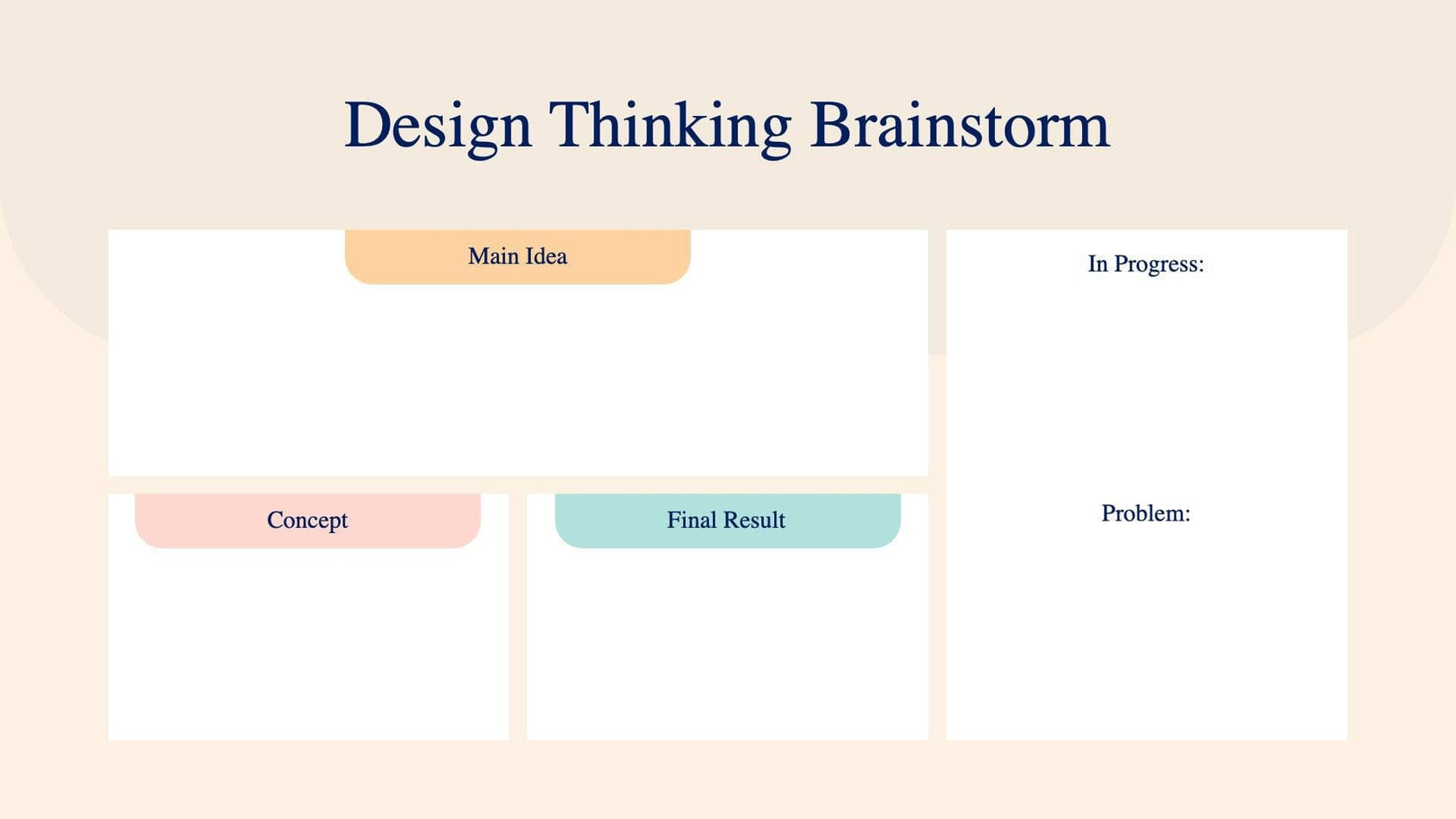 Design Thinking Brainstorm

Main Idea

Concept

Final Result

In Progress:

Problem: